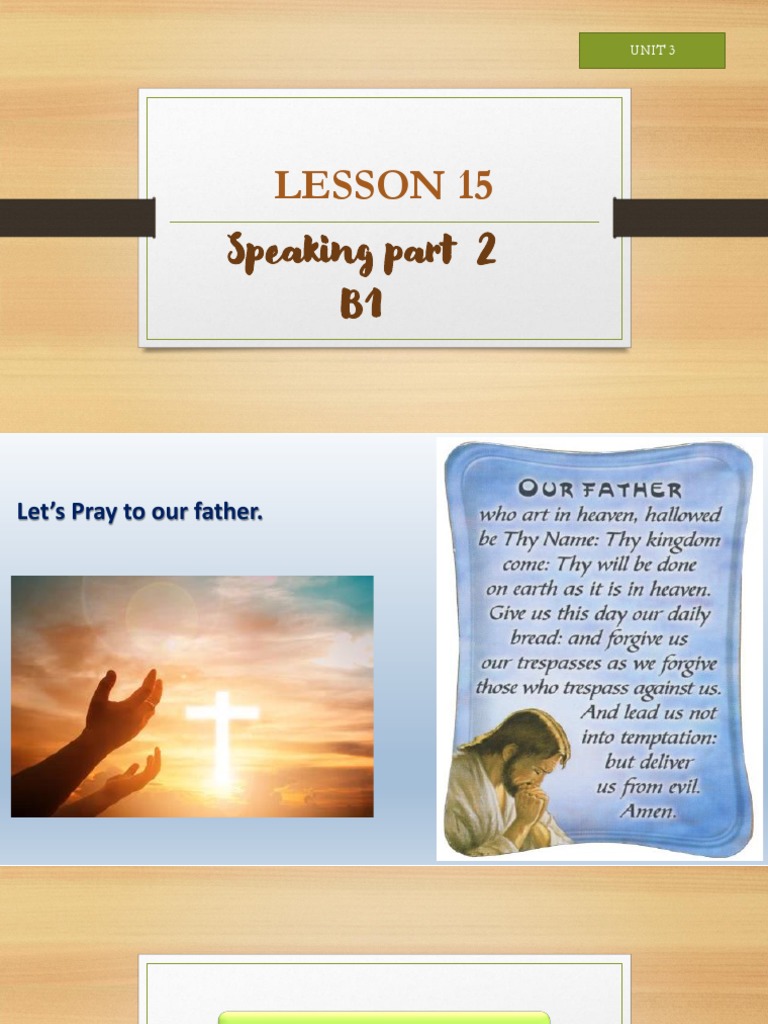 UNIT 3

LESSON 15

Speaking part 2
B1

Let's Pray to our father.

OUR FATHER
who art in heaven, hallowed be Thy Name: Thy kingdom come: Thy will be done on earth as it is in heaven. Give us this day our daily bread: and forgive us our trespasses as we forgive those who trespass against us. And lead us not into temptation: but deliver us from evil. Amen.